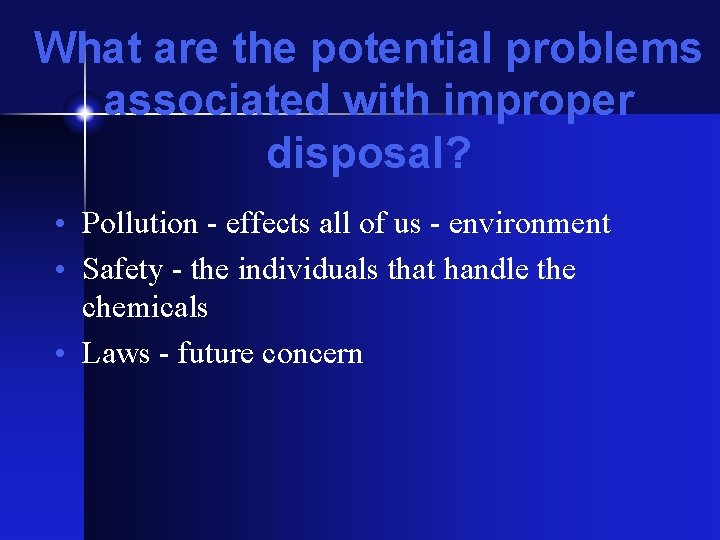 What are the potential problems associated with improper disposal?

• Pollution - effects all of us - environment
• Safety - the individuals that handle the chemicals
• Laws - future concern